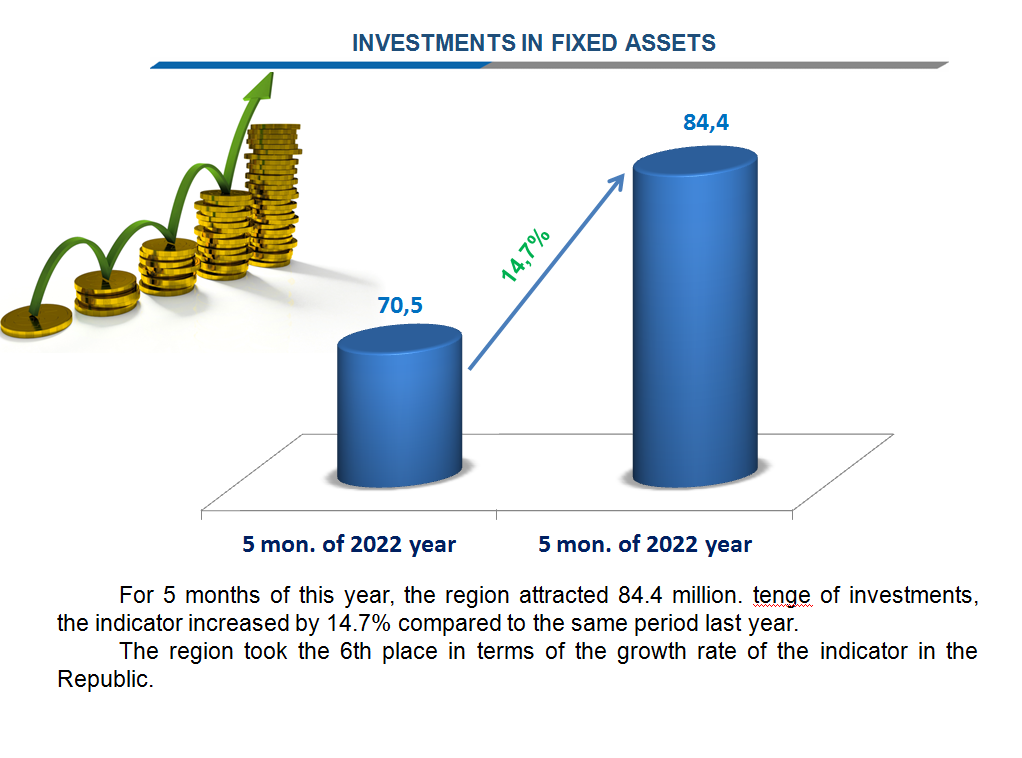 INVESTMENTS IN FIXED ASSETS

84,4

14,7%

70,5

5 mon. of 2022 year

5 mon. of 2022 year

For 5 months of this year, the region attracted 84.4 million. tenge of investments, the indicator increased by 14.7% compared to the same period last year.

The region took the 6th place in terms of the growth rate of the indicator in the Republic.